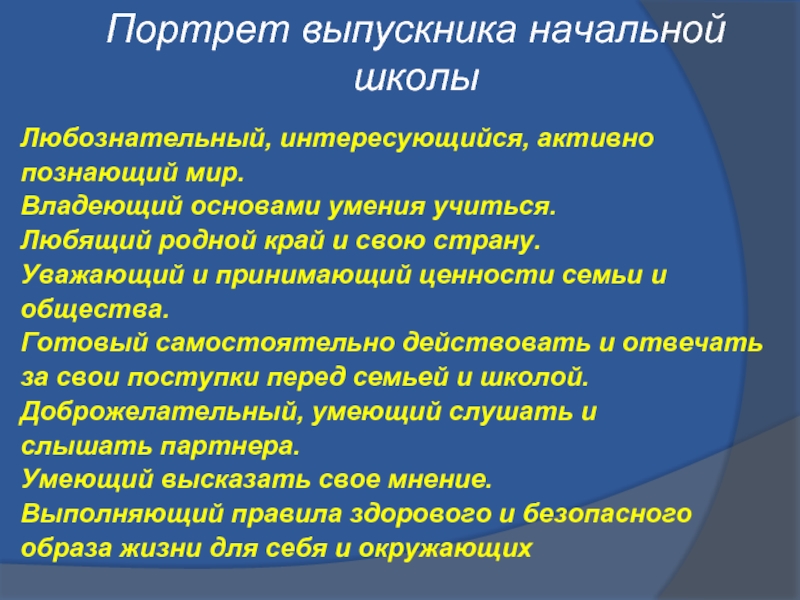 Портрет выпускника начальной школы

Любознательный, интересующийся, активно познающий мир.
Владеющий основами умения учиться.
Любящий родной край и свою страну.
Уважающий и принимающий ценности семьи и общества.
Готовый самостоятельно действовать и отвечать за свои поступки перед семьей и школой.
Доброжелательный, умеющий слушать и слышать партнера.
Умеющий высказать свое мнение.
Выполняющий правила здорового и безопасного образа жизни для себя и окружающих